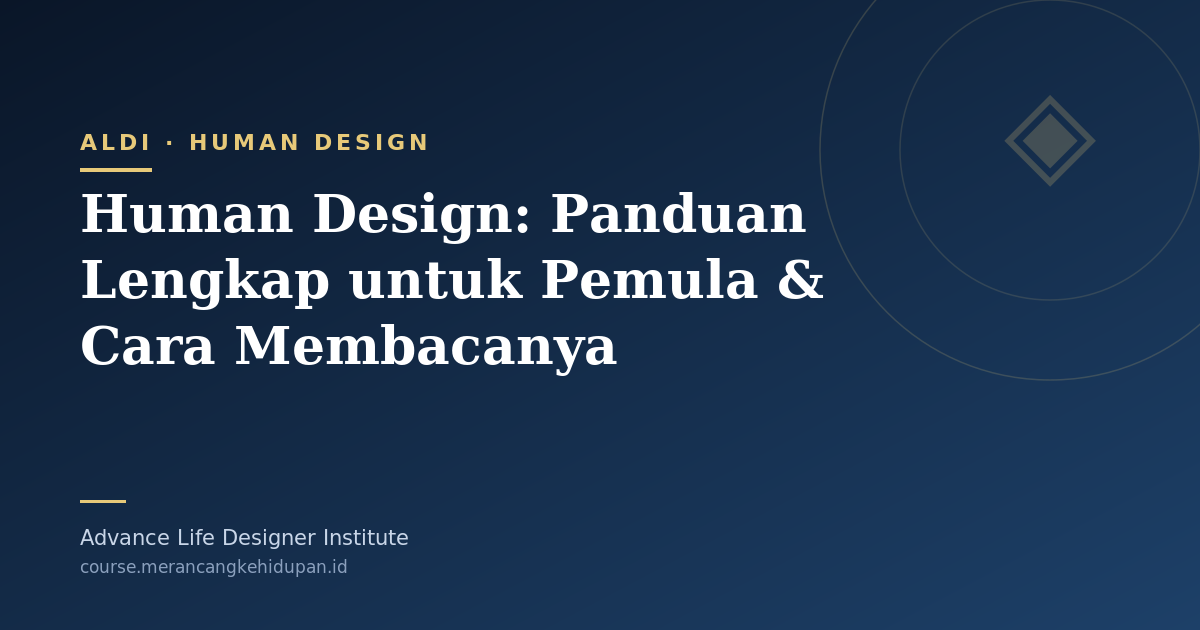 ALDI · HUMAN DESIGN

Human Design: Panduan Lengkap untuk Pemula & Cara Membacanya

Advance Life Designer Institute
course.merancangkehidupan.id